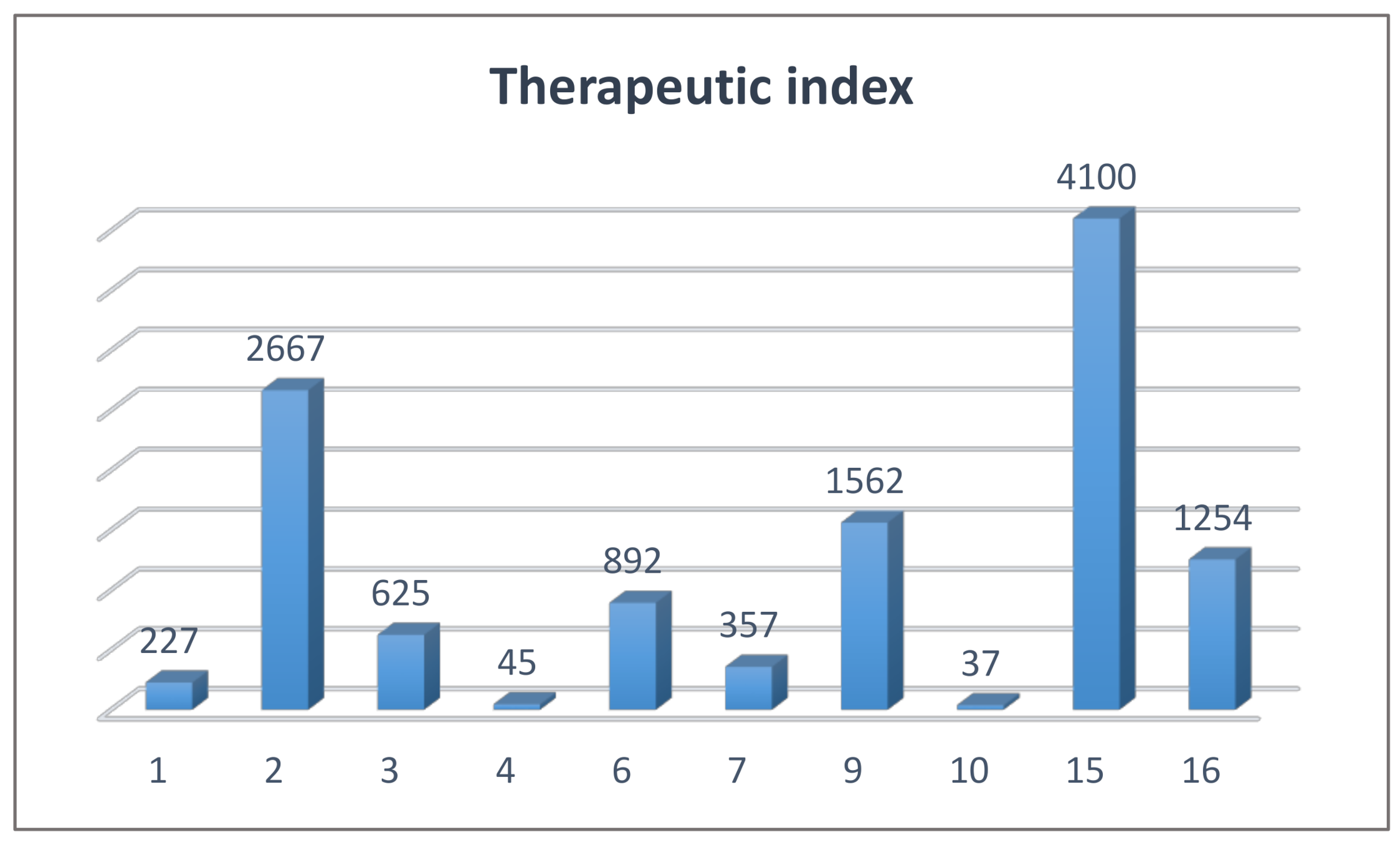 Therapeutic index

227
2667
625
45
892
357
1562
37
4100
1254

1
2
3
4
6
7
9
10
15
16